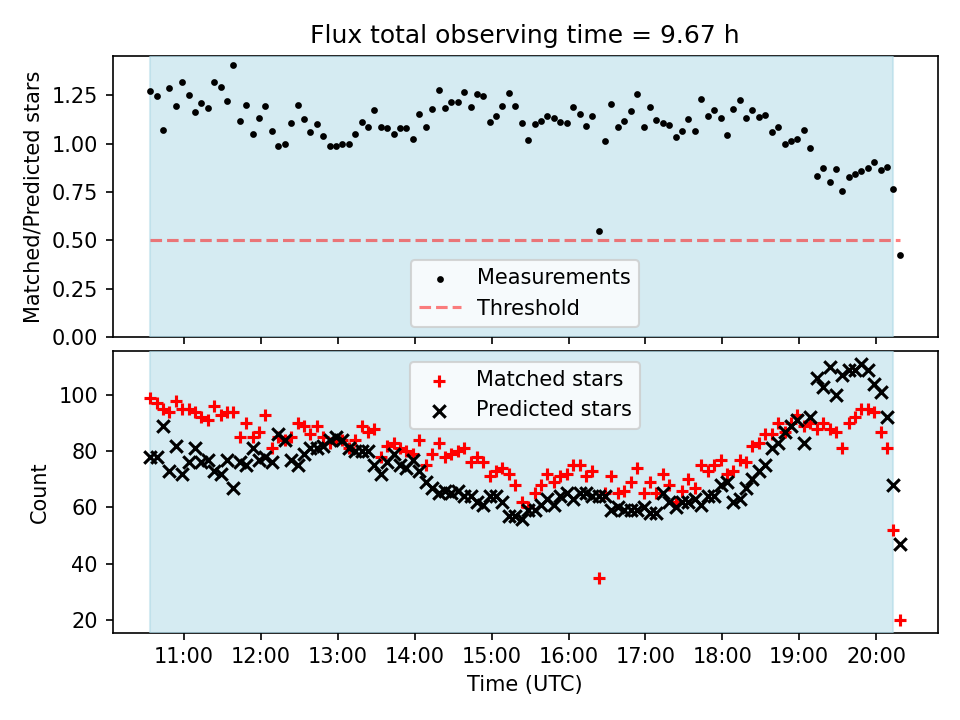 Flux total observing time = 9.67 h

Matched/Predicted stars

1.25
1.00
0.75
0.50
0.25
0.00

Measurements
Threshold

Count

100
80
60
40
20

Matched stars
Predicted stars

11:00 12:00 13:00 14:00 15:00 16:00 17:00 18:00 19:00 20:00

Time (UTC)